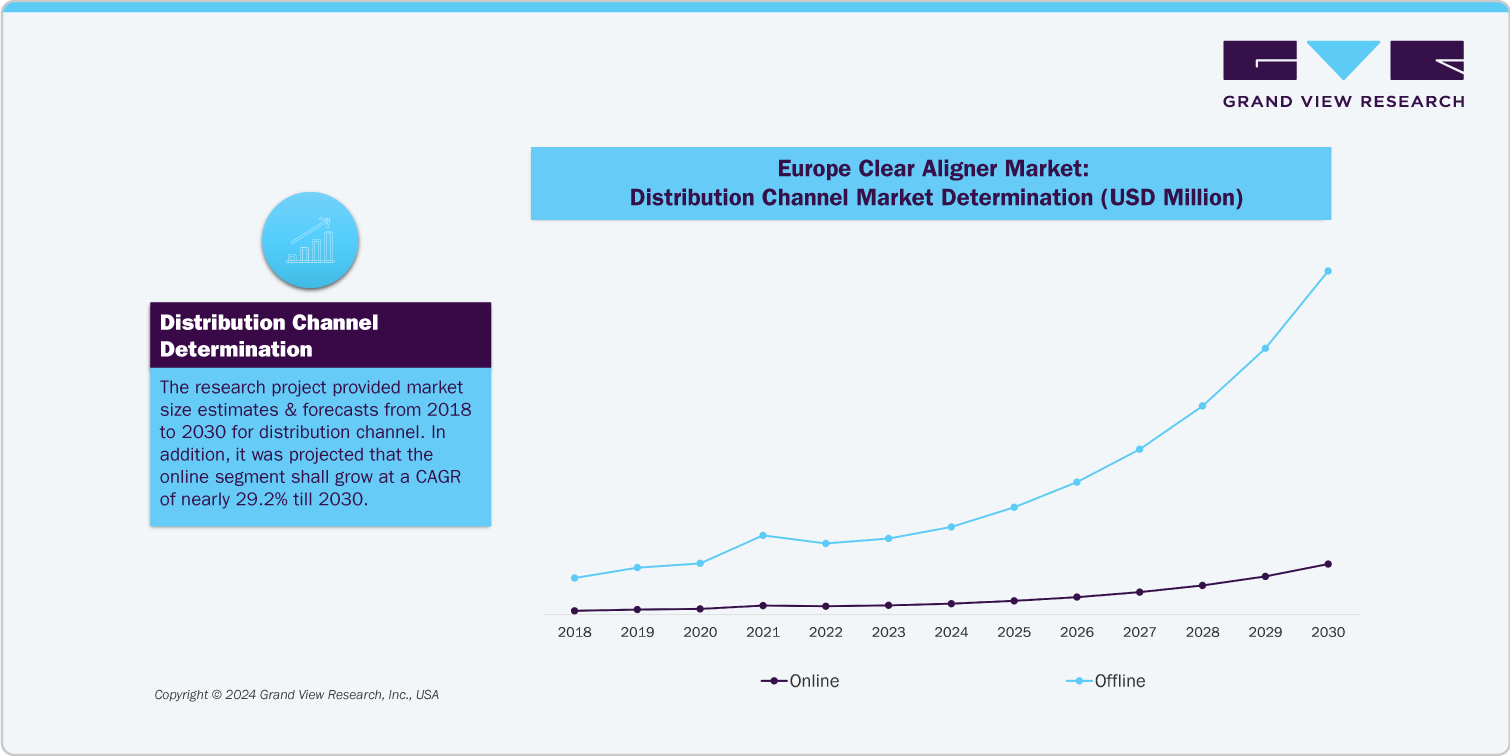 GRAND VIEW RESEARCH

Europe Clear Aligner Market:
Distribution Channel Market Determination (USD Million)

Distribution Channel Determination

The research project provided market size estimates & forecasts from 2018 to 2030 for distribution channel. In addition, it was projected that the online segment shall grow at a CAGR of nearly 29.2% till 2030.

2018 2019 2020 2021 2022 2023 2024 2025 2026 2027 2028 2029 2030

Online
Offline

Copyright © 2024 Grand View Research, Inc., USA